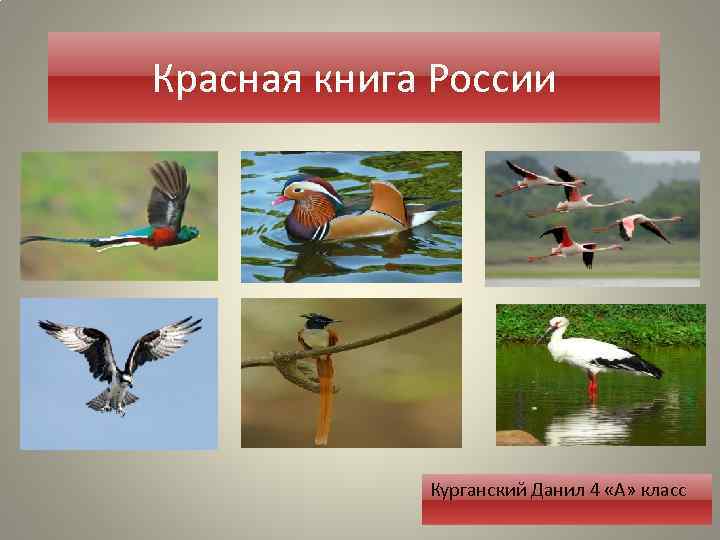 Красная книга России

Курганский Данил 4 «А» класс